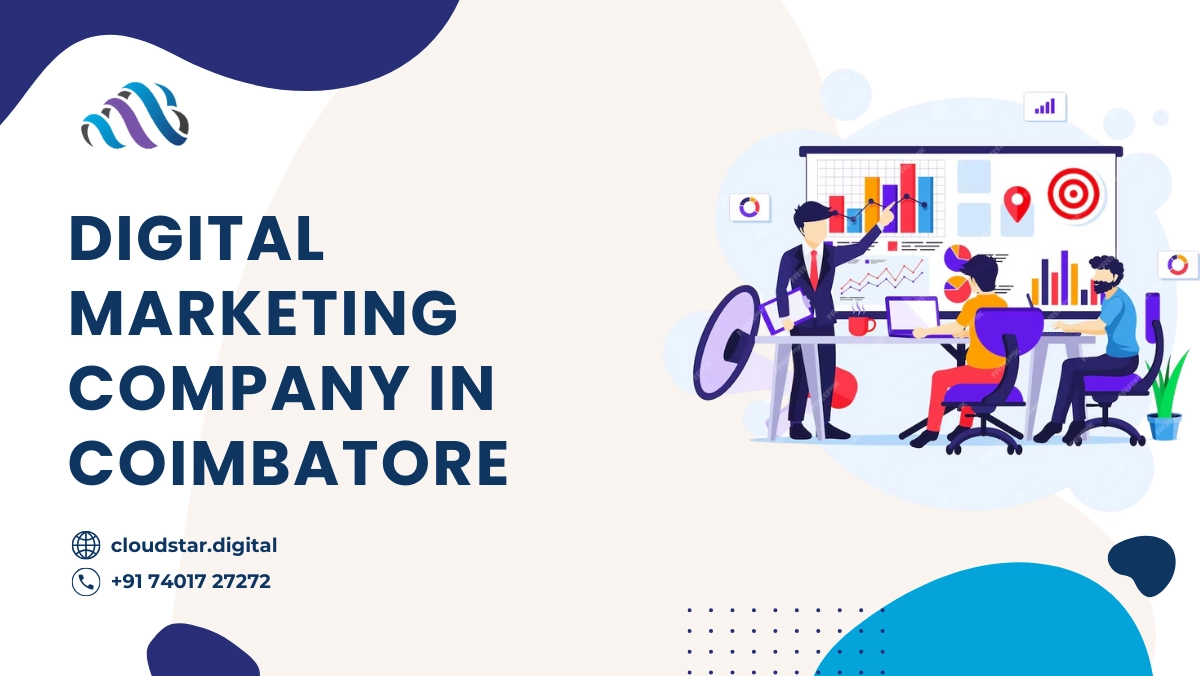 DIGITAL MARKETING COMPANY IN COIMBATORE

cloudstar.digital

+91 74017 27272